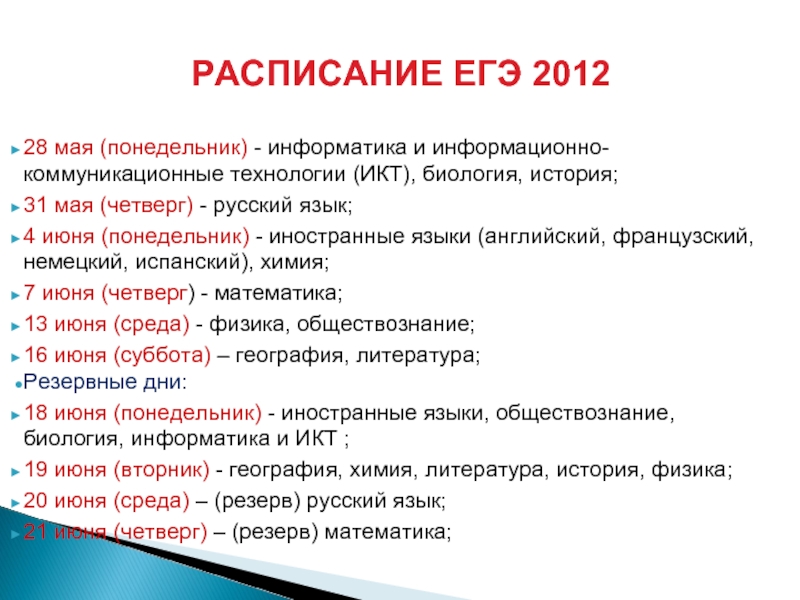 РАСПИСАНИЕ ЕГЭ 2012

28 мая (понедельник) - информатика и информационно-коммуникационные технологии (ИКТ), биология, история;

31 мая (четверг) - русский язык;

4 июня (понедельник) - иностранные языки (английский, французский, немецкий, испанский), химия;

7 июня (четверг) - математика;

13 июня (среда) - физика, обществознание;

16 июня (суббота) – география, литература;

Резервные дни:

18 июня (понедельник) - иностранные языки, обществознание, биология, информатика и ИКТ ;

19 июня (вторник) - география, химия, литература, история, физика;

20 июня (среда) – (резерв) русский язык;

21 июня (четверг) – (резерв) математика;